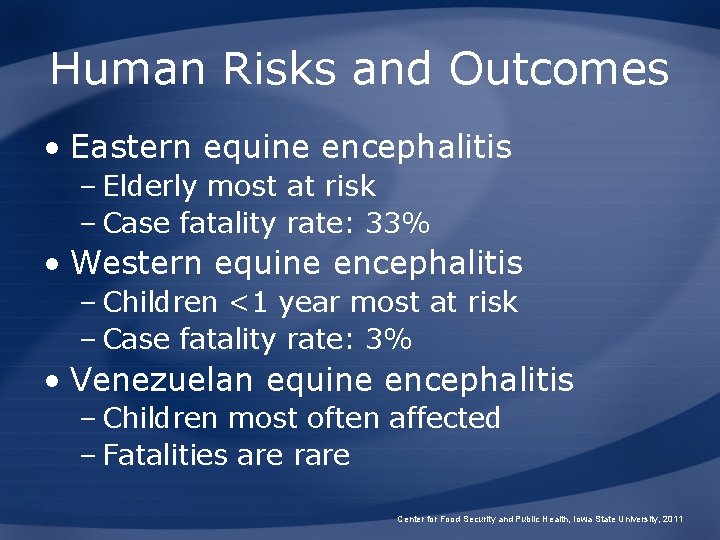 Human Risks and Outcomes

• Eastern equine encephalitis
– Elderly most at risk
– Case fatality rate: 33%
• Western equine encephalitis
– Children <1 year most at risk
– Case fatality rate: 3%
• Venezuelan equine encephalitis
– Children most often affected
– Fatalities are rare

Center for Food Security and Public Health, Iowa State University, 2011